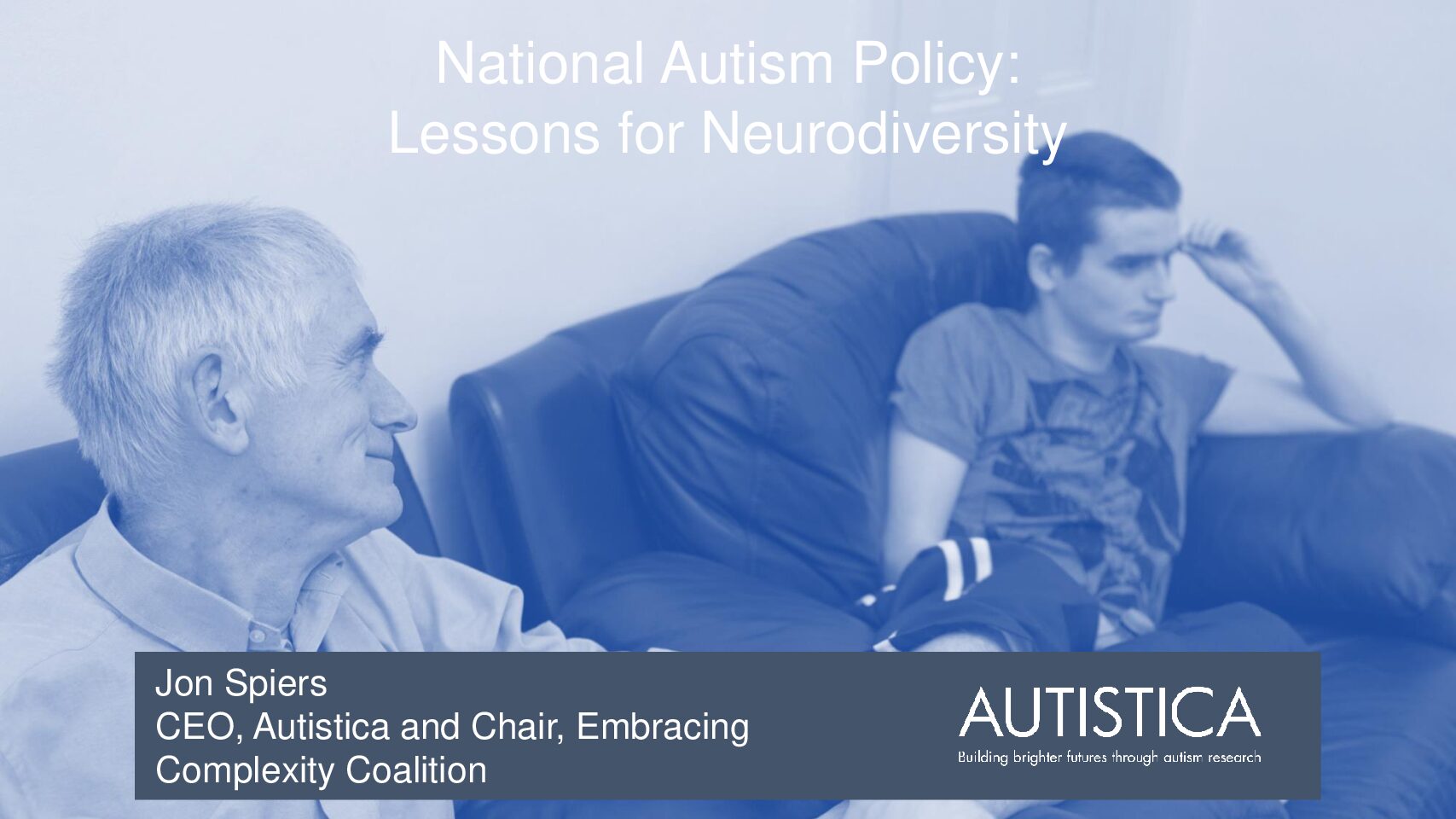 National Autism Policy:
Lessons for Neurodiversity

Jon Spiers
CEO, Autistica and Chair, Embracing Complexity Coalition

AUTISTICA
Building brighter futures through autism research